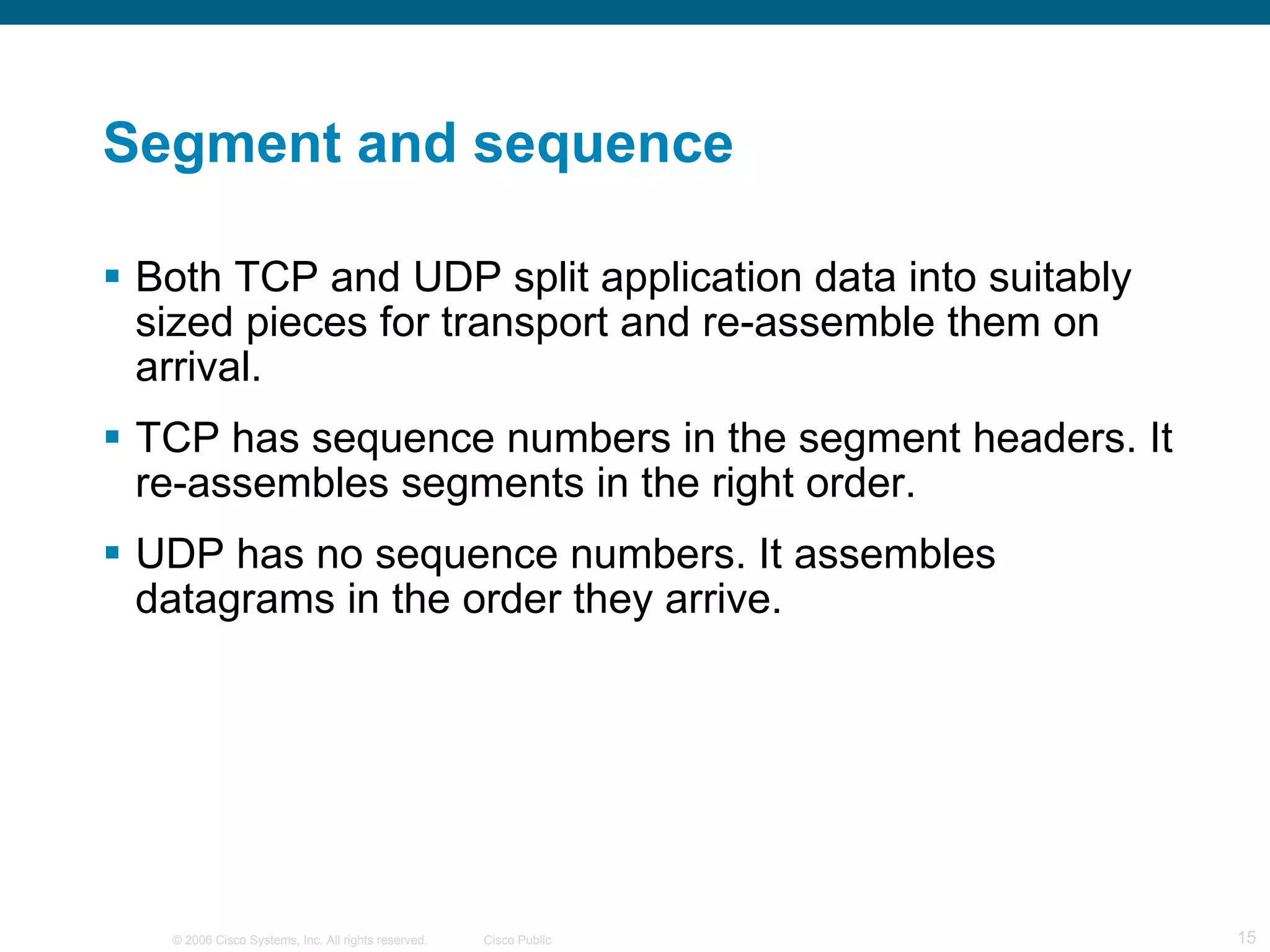 Segment and sequence

▪ Both TCP and UDP split application data into suitably sized pieces for transport and re-assemble them on arrival.

▪ TCP has sequence numbers in the segment headers. It re-assembles segments in the right order.

▪ UDP has no sequence numbers. It assembles datagrams in the order they arrive.

© 2006 Cisco Systems, Inc. All rights reserved. Cisco Public

15